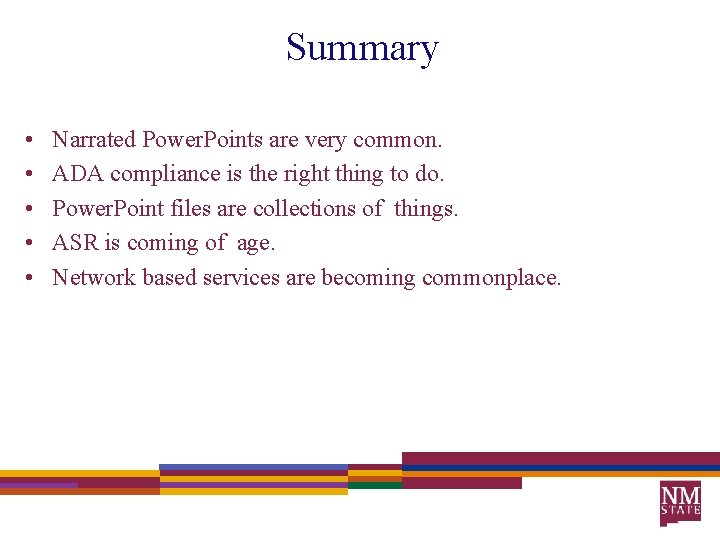 Summary

• Narrated PowerPoints are very common.
• ADA compliance is the right thing to do.
• PowerPoint files are collections of things.
• ASR is coming of age.
• Network based services are becoming commonplace.

NM STATE